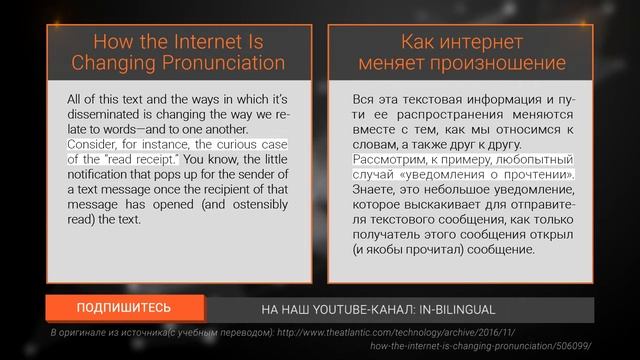 How the Internet Is Changing Pronunciation

All of this text and the ways in which it's disseminated is changing the way we relate to words—and to one another. Consider, for instance, the curious case of the "read receipt." You know, the little notification that pops up for the sender of a text message once the recipient of that message has opened (and ostensibly read) the text.

Как интернет меняет произношение

Вся эта текстовая информация и пути ее распространения меняются вместе с тем, как мы относимся к словам, а также друг к другу. Рассмотрим, к примеру, любопытный случай «уведомления о прочтении». Знаете, это небольшое уведомление, которое выскакивает для отправителя текстового сообщения, как только получатель этого сообщения открыл (и якобы прочитал) сообщение.

ПОДПИШИТЕСЬ

НА НАШ YOUTUBE-КАНАЛ: IN-BILINGUAL

В оригинале из источника(с учебным переводом): http://www.theatlantic.com/technology/archive/2016/11/how-the-internet-is-changing-pronunciation/506099/